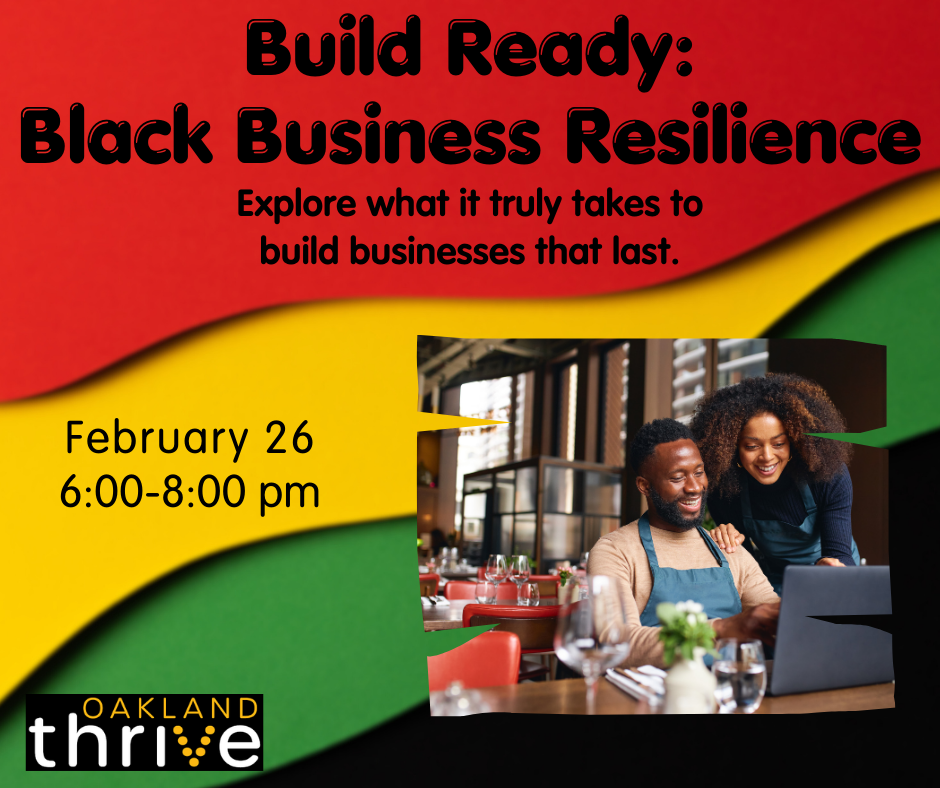 Build Ready:
Black Business Resilience

Explore what it truly takes to build businesses that last.

February 26
6:00-8:00 pm

OAKLAND
thrive